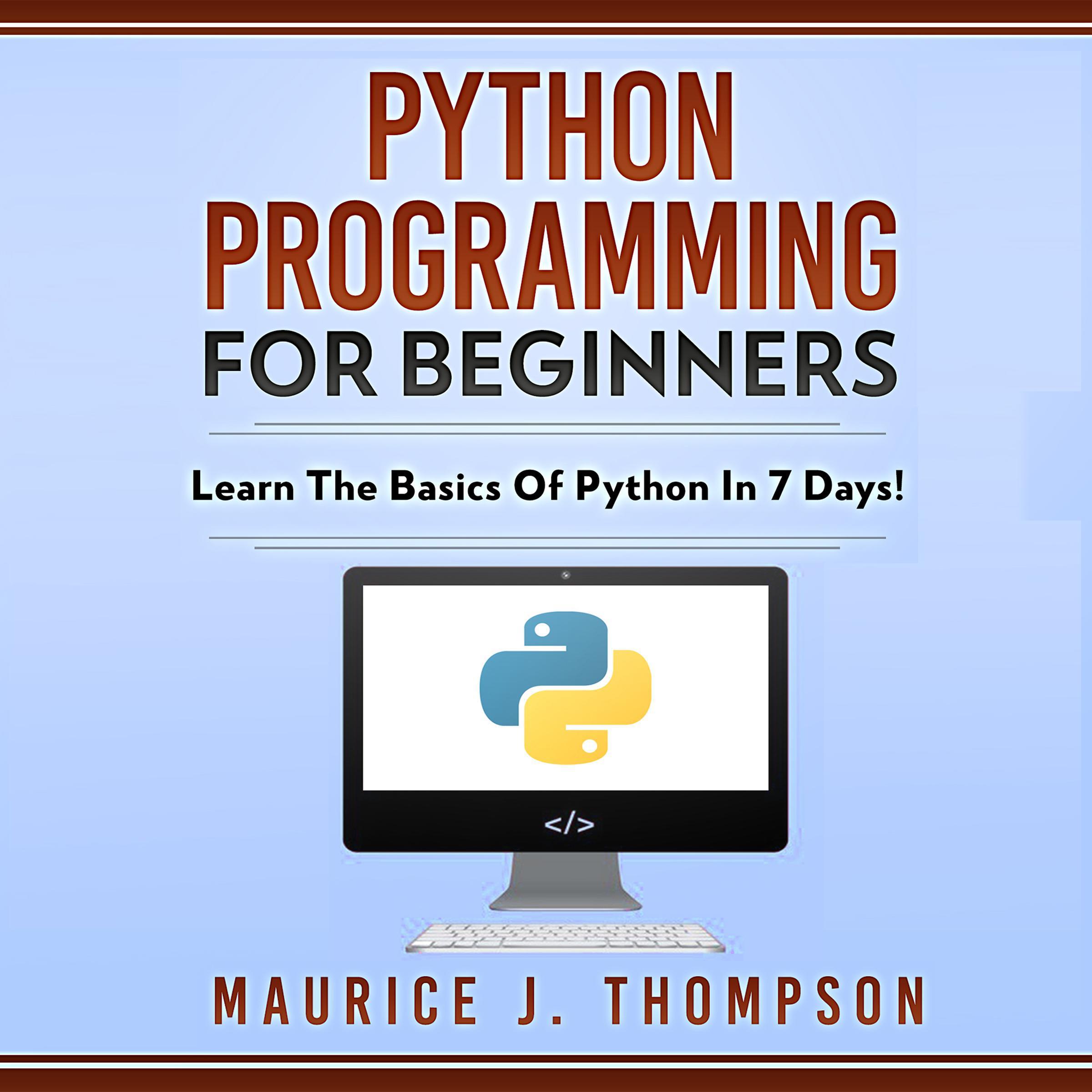 PYTHON PROGRAMMING FOR BEGINNERS

Learn The Basics Of Python In 7 Days!

</>

MAURICE J. THOMPSON